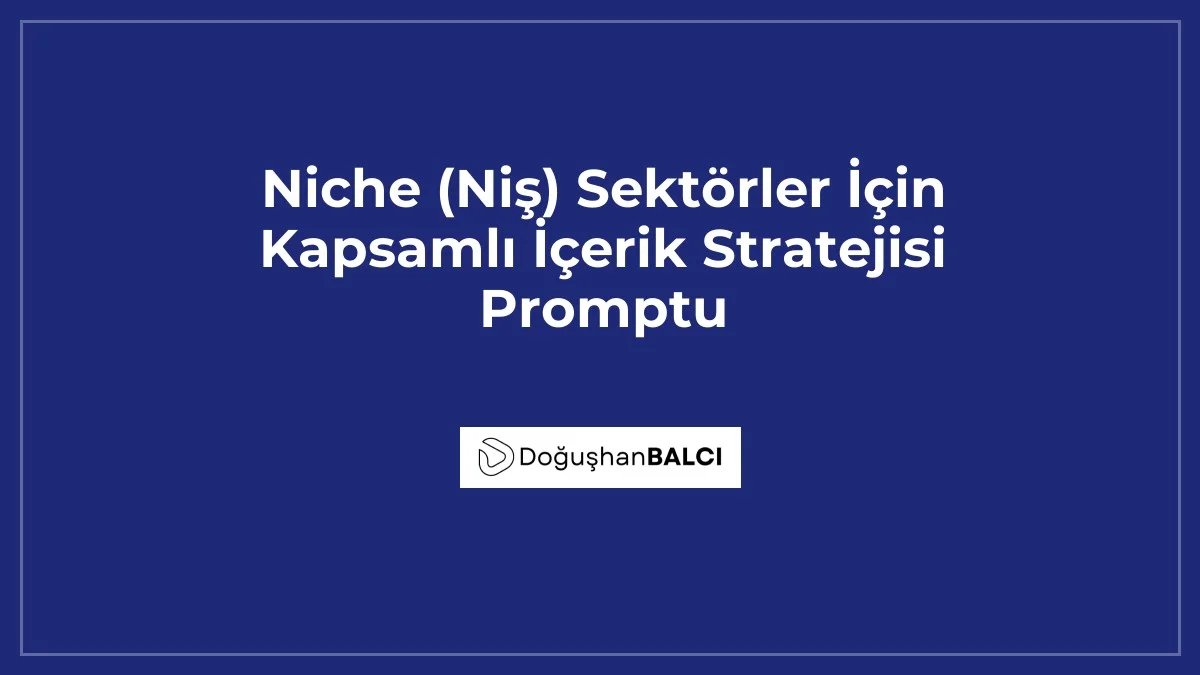 Niche (Niş) Sektörler İçin Kapsamlı İçerik Stratejisi Promptu

DoğuşhanBALCI